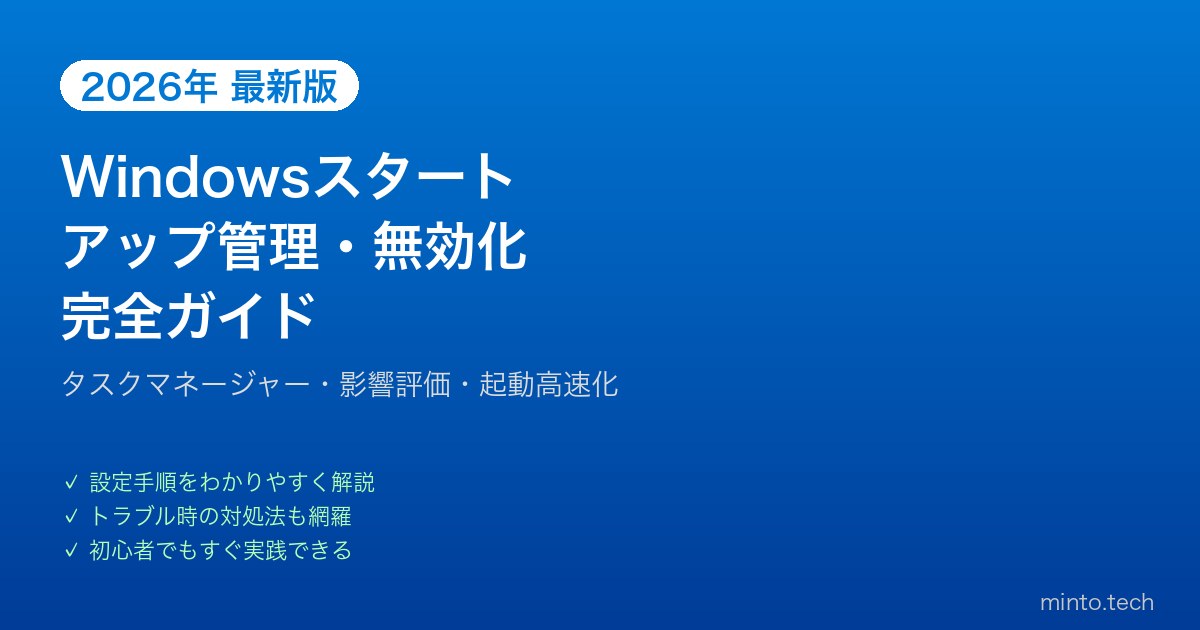 2026年 最新版

Windowsスタートアップ管理・無効化完全ガイド

タスクマネージャー・影響評価・起動高速化

✓ 設定手順をわかりやすく解説
✓ トラブル時の対処法も網羅
✓ 初心者でもすぐ実践できる

minto.tech